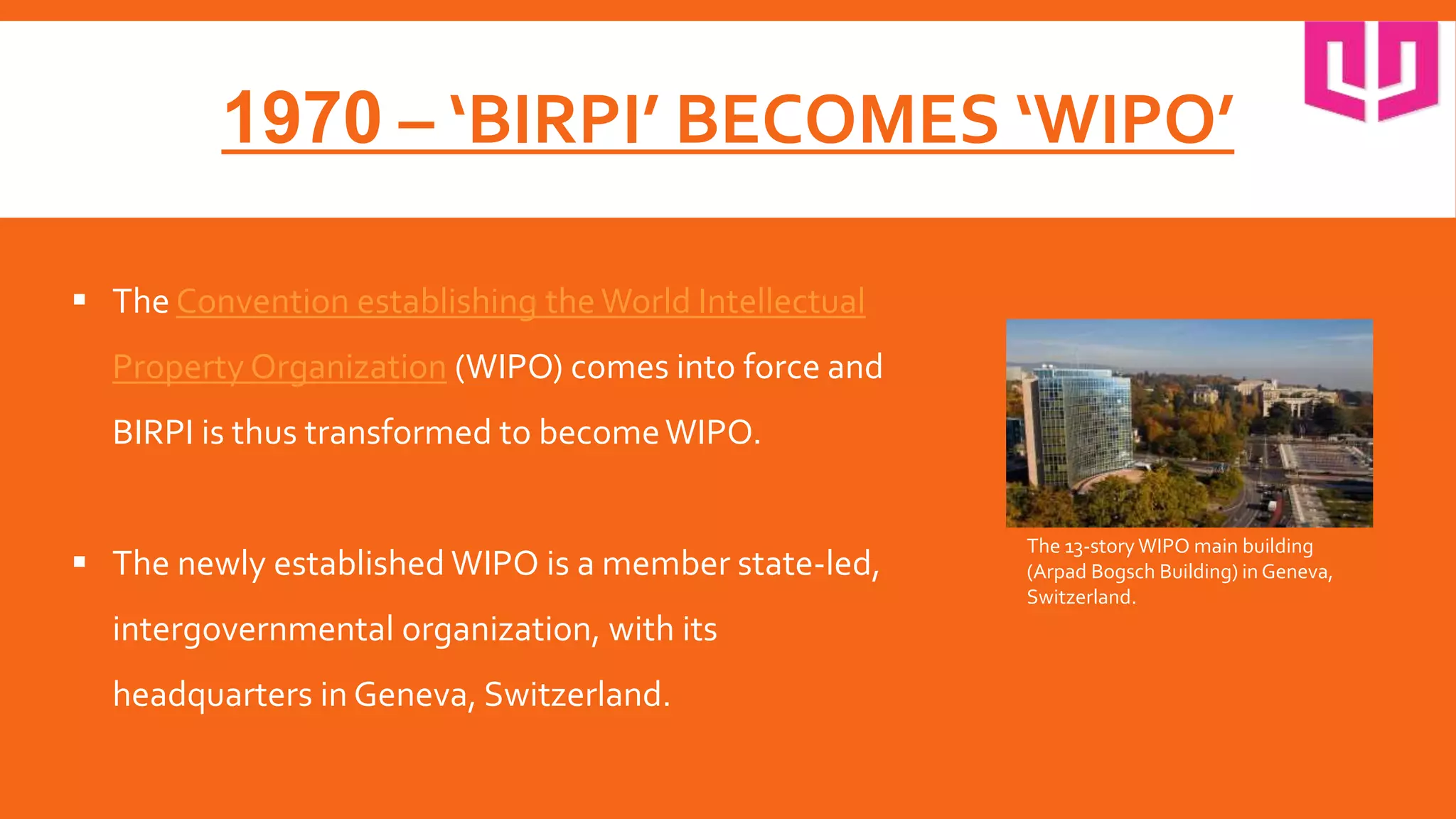 1970 – 'BIRPI' BECOMES 'WIPO'

▪ The Convention establishing the World Intellectual Property Organization (WIPO) comes into force and BIRPI is thus transformed to become WIPO.

▪ The newly established WIPO is a member state-led, intergovernmental organization, with its headquarters in Geneva, Switzerland.

The 13-story WIPO main building (Arpad Bogsch Building) in Geneva, Switzerland.